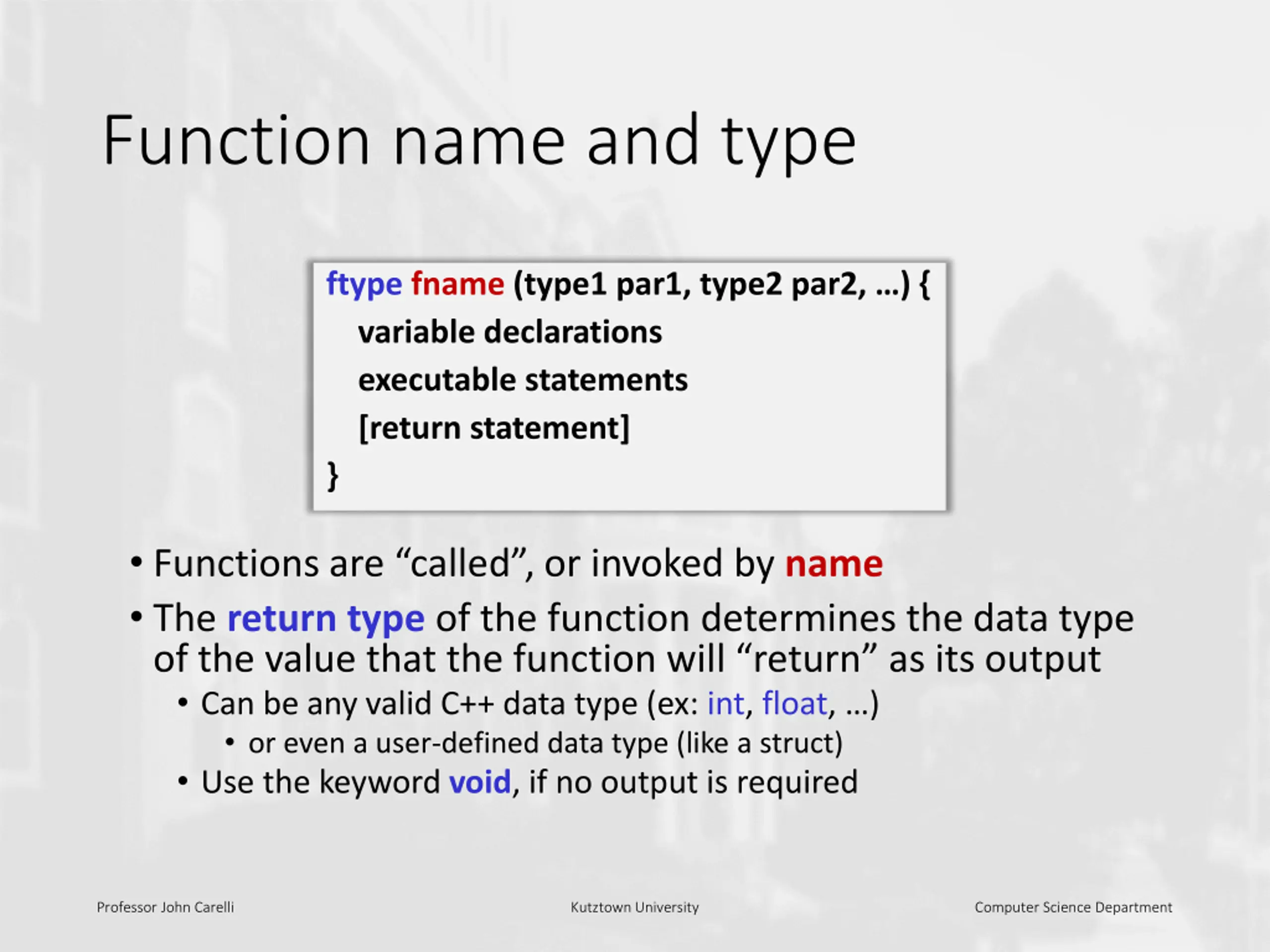 Function name and type

ftype fname (type1 par1, type2 par2, …) {
variable declarations
executable statements
[return statement]
}

• Functions are “called”, or invoked by name
• The return type of the function determines the data type of the value that the function will “return” as its output
• Can be any valid C++ data type (ex: int, float, …)
• or even a user-defined data type (like a struct)
• Use the keyword void, if no output is required

Professor John Carelli
Kutztown University
Computer Science Department